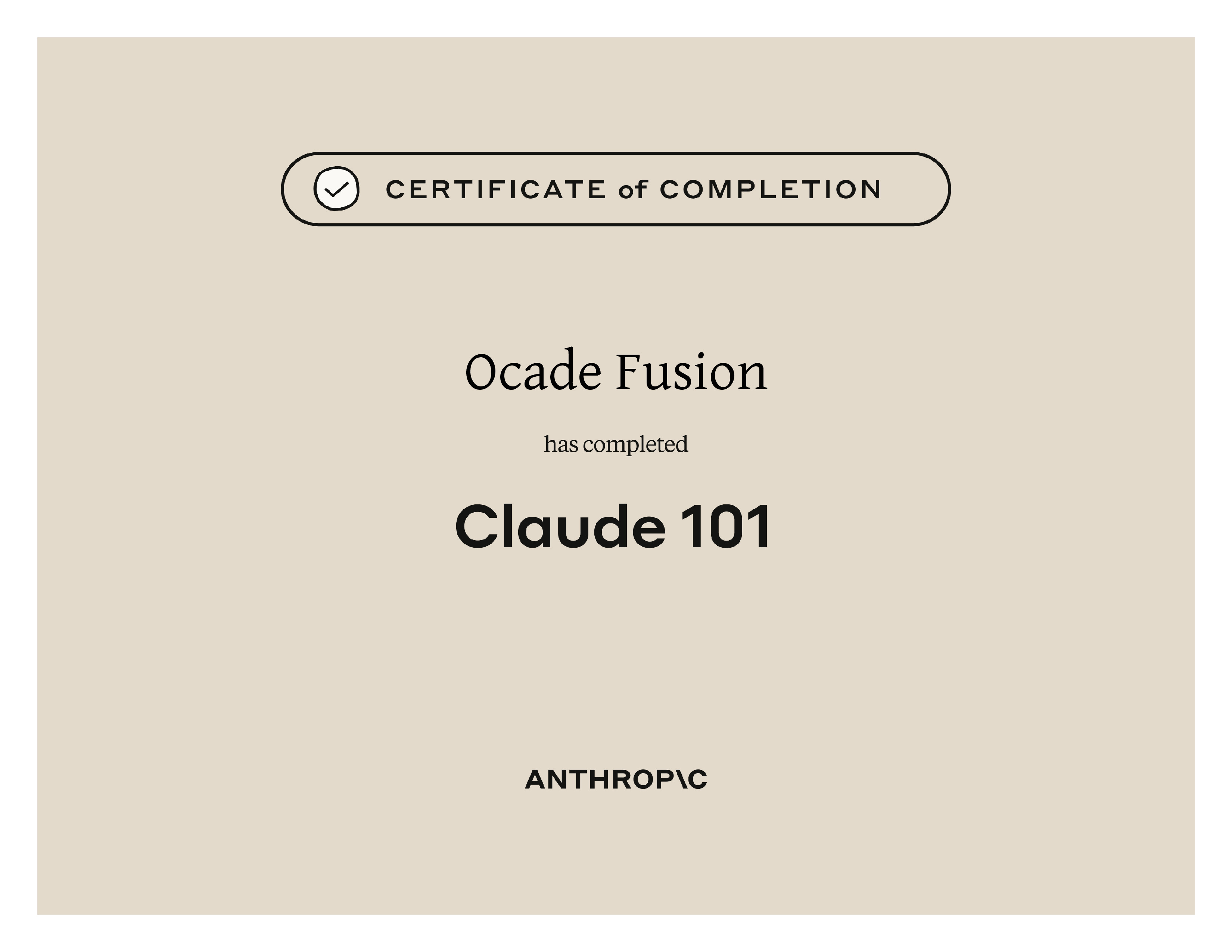 CERTIFICATE of COMPLETION

Ocade Fusion

has completed

Claude 101

ANTHROP\C